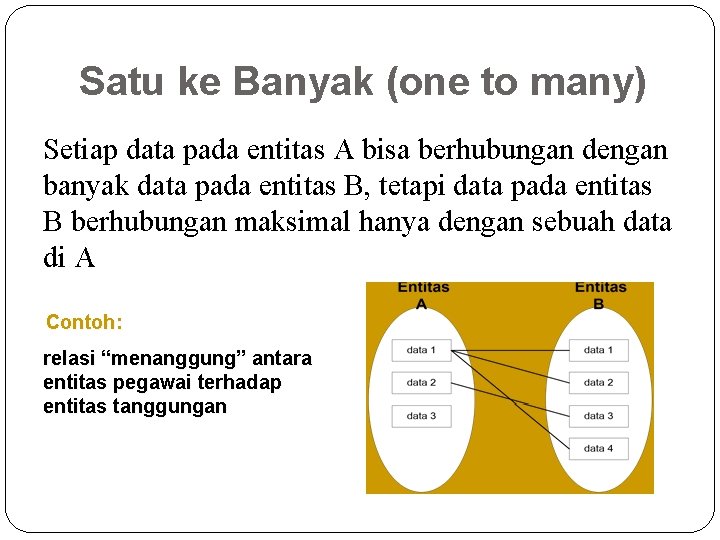 Satu ke Banyak (one to many)

Setiap data pada entitas A bisa berhubungan dengan banyak data pada entitas B, tetapi data pada entitas B berhubungan maksimal hanya dengan sebuah data di A

Contoh:

relasi “menanggung” antara entitas pegawai terhadap entitas tanggungan

Entitas A

data 1

data 2

data 3

Entitas B

data 1

data 2

data 3

data 4